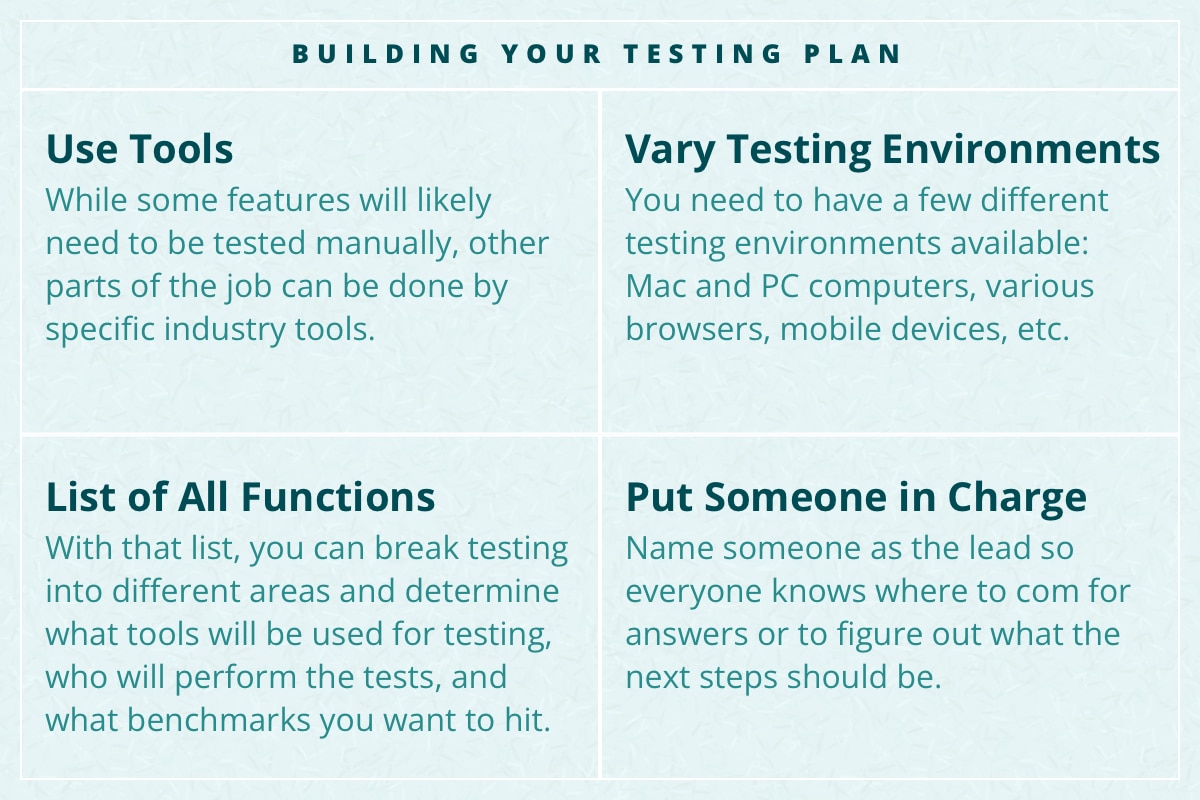 BUILDING YOUR TESTING PLAN

Use Tools
While some features will likely need to be tested manually, other parts of the job can be done by specific industry tools.

Vary Testing Environments
You need to have a few different testing environments available: Mac and PC computers, various browsers, mobile devices, etc.

List of All Functions
With that list, you can break testing into different areas and determine what tools will be used for testing, who will perform the tests, and what benchmarks you want to hit.

Put Someone in Charge
Name someone as the lead so everyone knows where to com for answers or to figure out what the next steps should be.